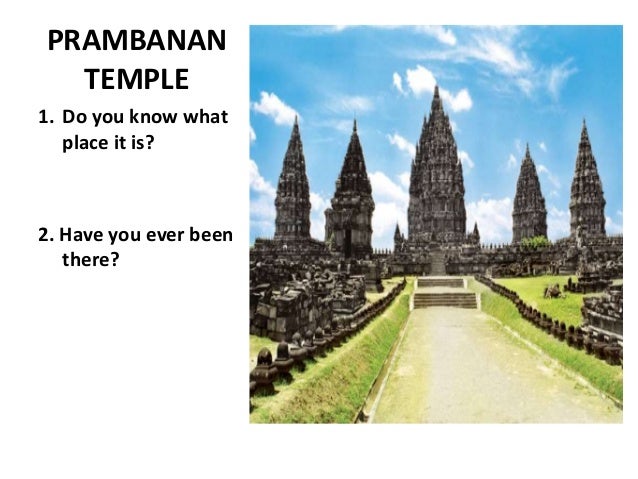 PRAMBANAN TEMPLE

1. Do you know what place it is?

2. Have you ever been there?